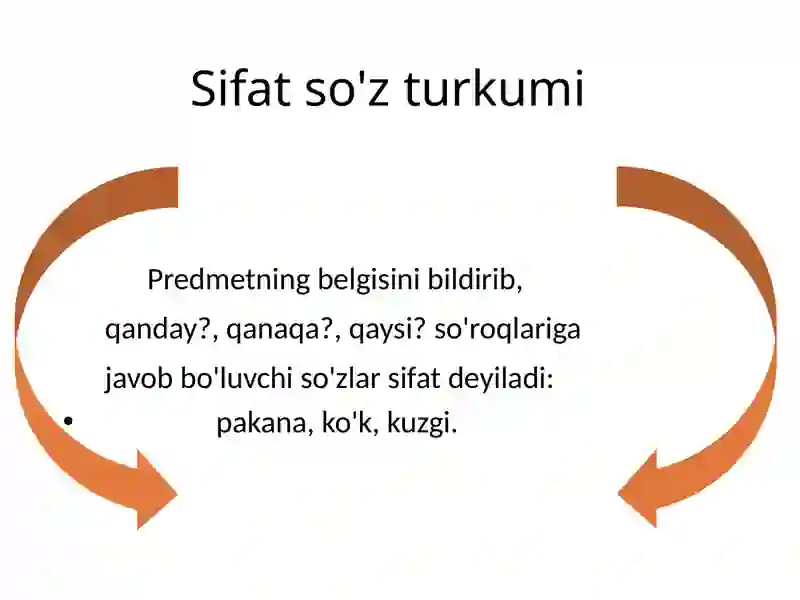 Sifat so'z turkumi

Predmetning belgisini bildirib, qanday?, qanaqa?, qaysi? so'roqlariga javob bo'luvchi so'zlar sifat deyiladi:

• pakana, ko'k, kuzgi.